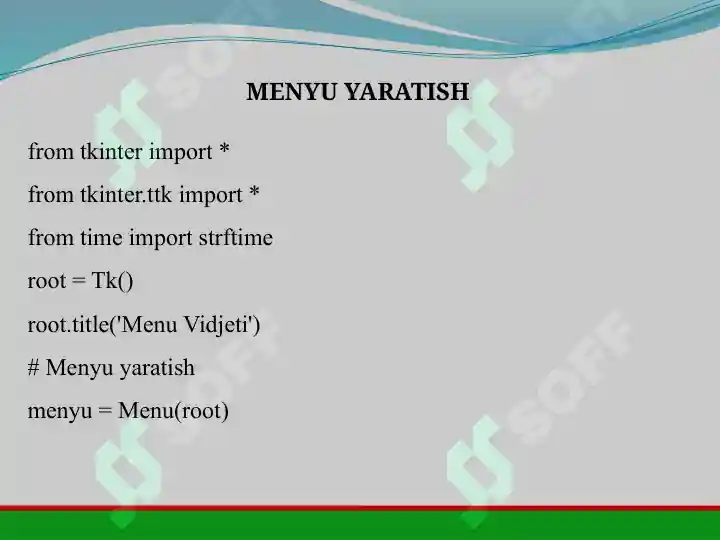 MENYU YARATISH

from tkinter import *

from tkinter.ttk import *

from time import strftime

root = Tk()

root.title('Menu Vidjeti')

# Menyu yaratish

menyu = Menu(root)

SOFF SOFF SOFF SOFF